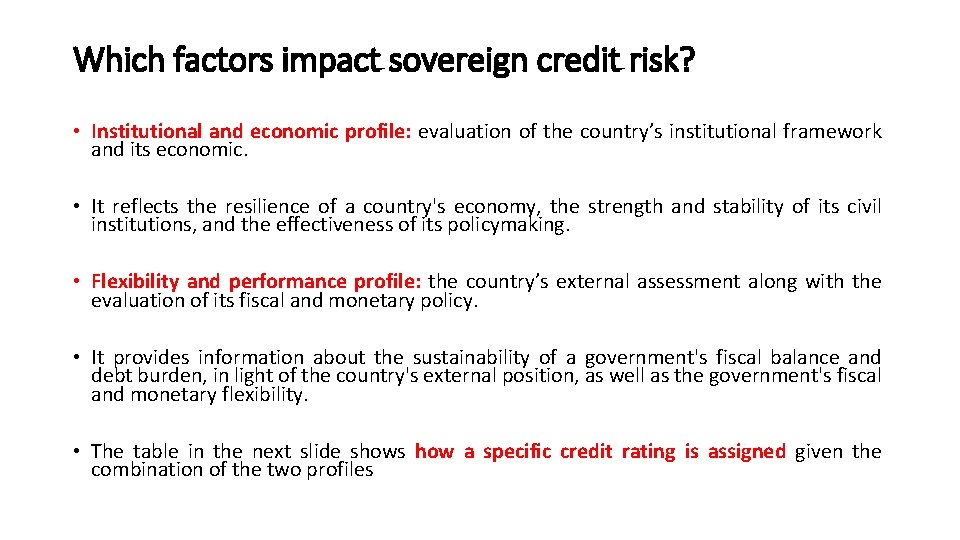 Which factors impact sovereign credit risk?

• Institutional and economic profile: evaluation of the country's institutional framework and its economic.

• It reflects the resilience of a country's economy, the strength and stability of its civil institutions, and the effectiveness of its policymaking.

• Flexibility and performance profile: the country's external assessment along with the evaluation of its fiscal and monetary policy.

• It provides information about the sustainability of a government's fiscal balance and debt burden, in light of the country's external position, as well as the government's fiscal and monetary flexibility.

• The table in the next slide shows how a specific credit rating is assigned given the combination of the two profiles